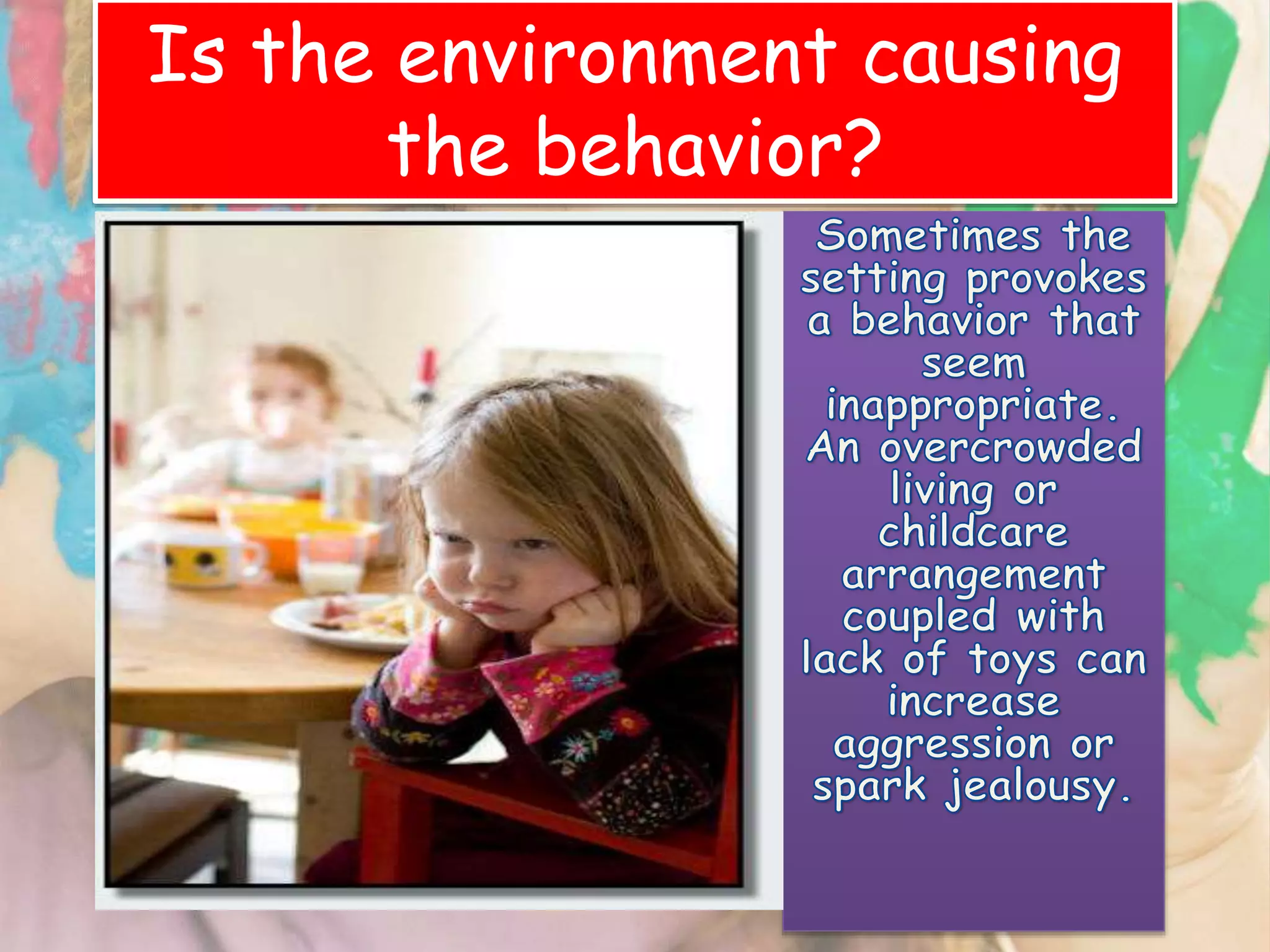 Is the environment causing the behavior?

Sometimes the setting provokes a behavior that seem inappropriate. An overcrowded living or childcare arrangement coupled with lack of toys can increase aggression or spark jealousy.